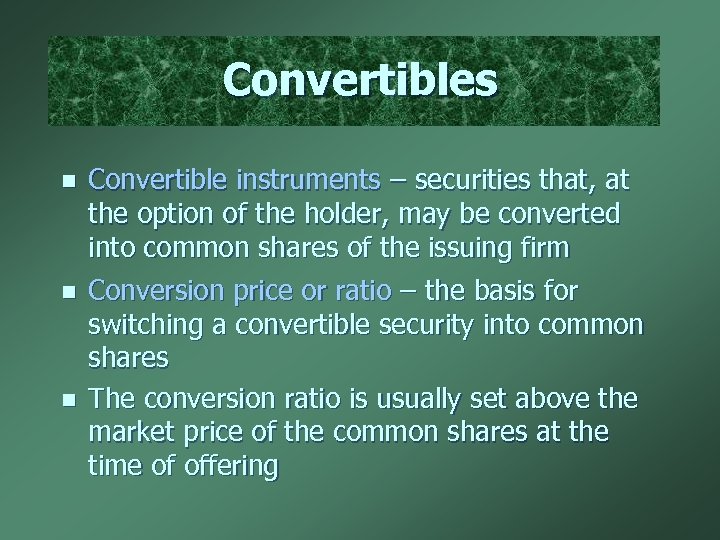 Convertibles

- Convertible instruments – securities that, at the option of the holder, may be converted into common shares of the issuing firm
- Conversion price or ratio – the basis for switching a convertible security into common shares
- The conversion ratio is usually set above the market price of the common shares at the time of offering